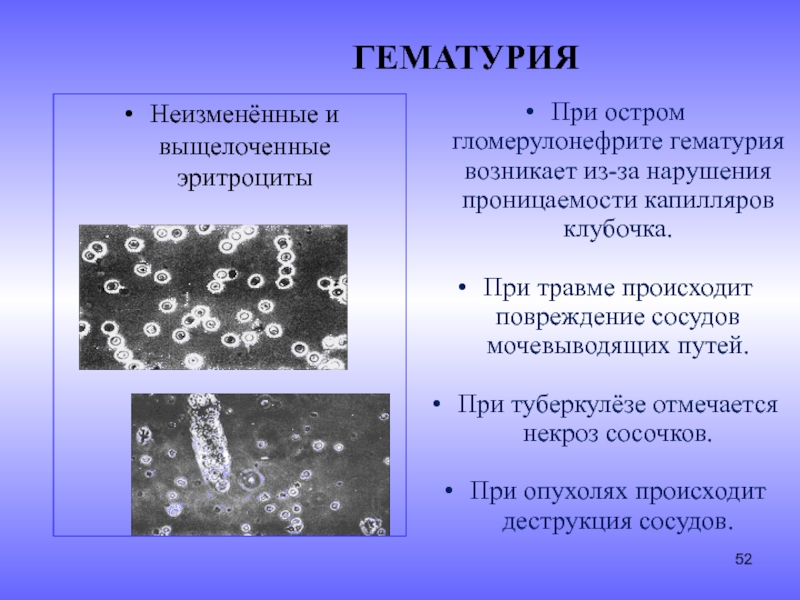 ГЕМАТУРИЯ

• Неизменённые и выщелоченные эритроциты

• При остром гломерулонефрите гематурия возникает из-за нарушения проницаемости капилляров клубочка.

• При травме происходит повреждение сосудов мочевыводящих путей.

• При туберкулёзе отмечается некроз сосочков.

• При опухолях происходит деструкция сосудов.

52